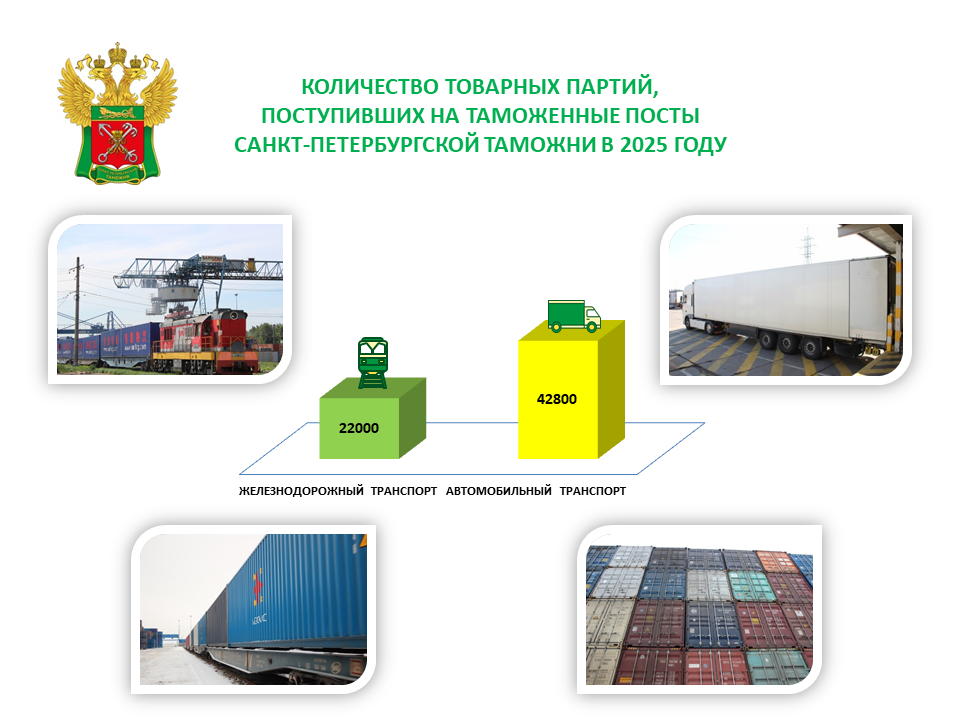 КОЛИЧЕСТВО ТОВАРНЫХ ПАРТИЙ,
ПОСТУПИВШИХ НА ТАМОЖЕННЫЕ ПОСТЫ
САНКТ-ПЕТЕРБУРГСКОЙ ТАМОЖНИ В 2025 ГОДУ

22000

42800

ЖЕЛЕЗНОДОРОЖНЫЙ ТРАНСПОРТ АВТОМОБИЛЬНЫЙ ТРАНСПОРТ